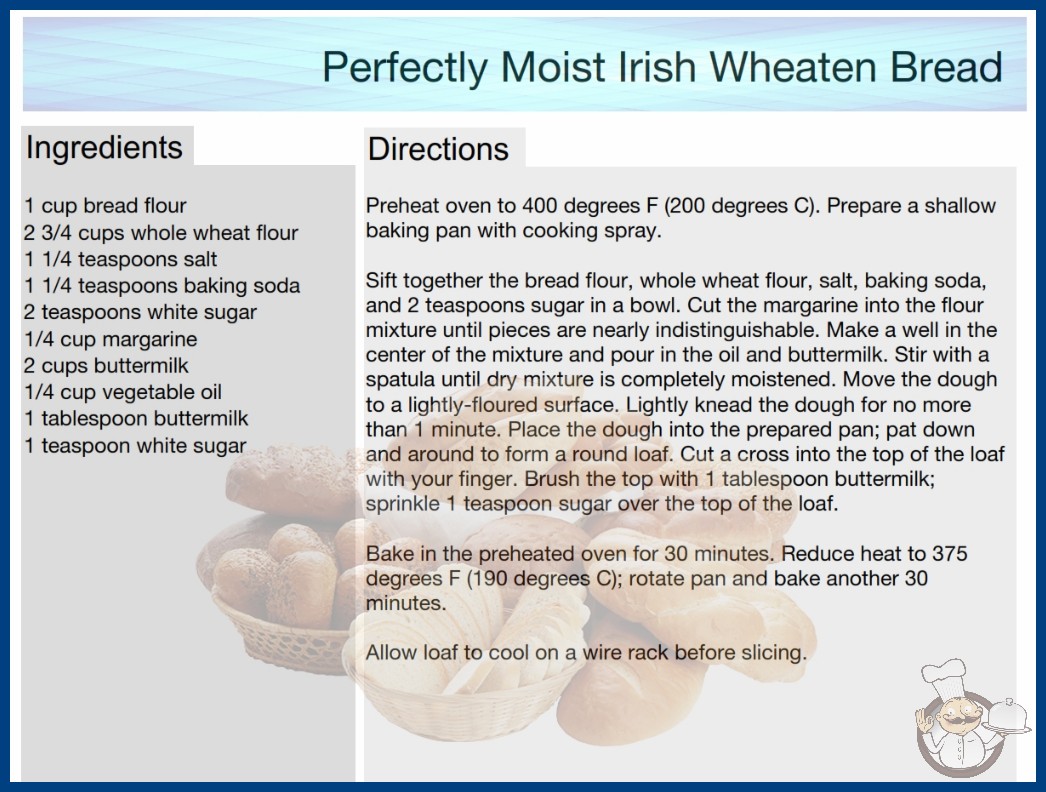 Perfectly Moist Irish Wheaten Bread

Ingredients

1 cup bread flour
2 3/4 cups whole wheat flour
1 1/4 teaspoons salt
1 1/4 teaspoons baking soda
2 teaspoons white sugar
1/4 cup margarine
2 cups buttermilk
1/4 cup vegetable oil
1 tablespoon buttermilk
1 teaspoon white sugar

Directions

Preheat oven to 400 degrees F (200 degrees C). Prepare a shallow baking pan with cooking spray.

Sift together the bread flour, whole wheat flour, salt, baking soda, and 2 teaspoons sugar in a bowl. Cut the margarine into the flour mixture until pieces are nearly indistinguishable. Make a well in the center of the mixture and pour in the oil and buttermilk. Stir with a spatula until dry mixture is completely moistened. Move the dough to a lightly-floured surface. Lightly knead the dough for no more than 1 minute. Place the dough into the prepared pan; pat down and around to form a round loaf. Cut a cross into the top of the loaf with your finger. Brush the top with 1 tablespoon buttermilk; sprinkle 1 teaspoon sugar over the top of the loaf.

Bake in the preheated oven for 30 minutes. Reduce heat to 375 degrees F (190 degrees C); rotate pan and bake another 30 minutes.

Allow loaf to cool on a wire rack before slicing.